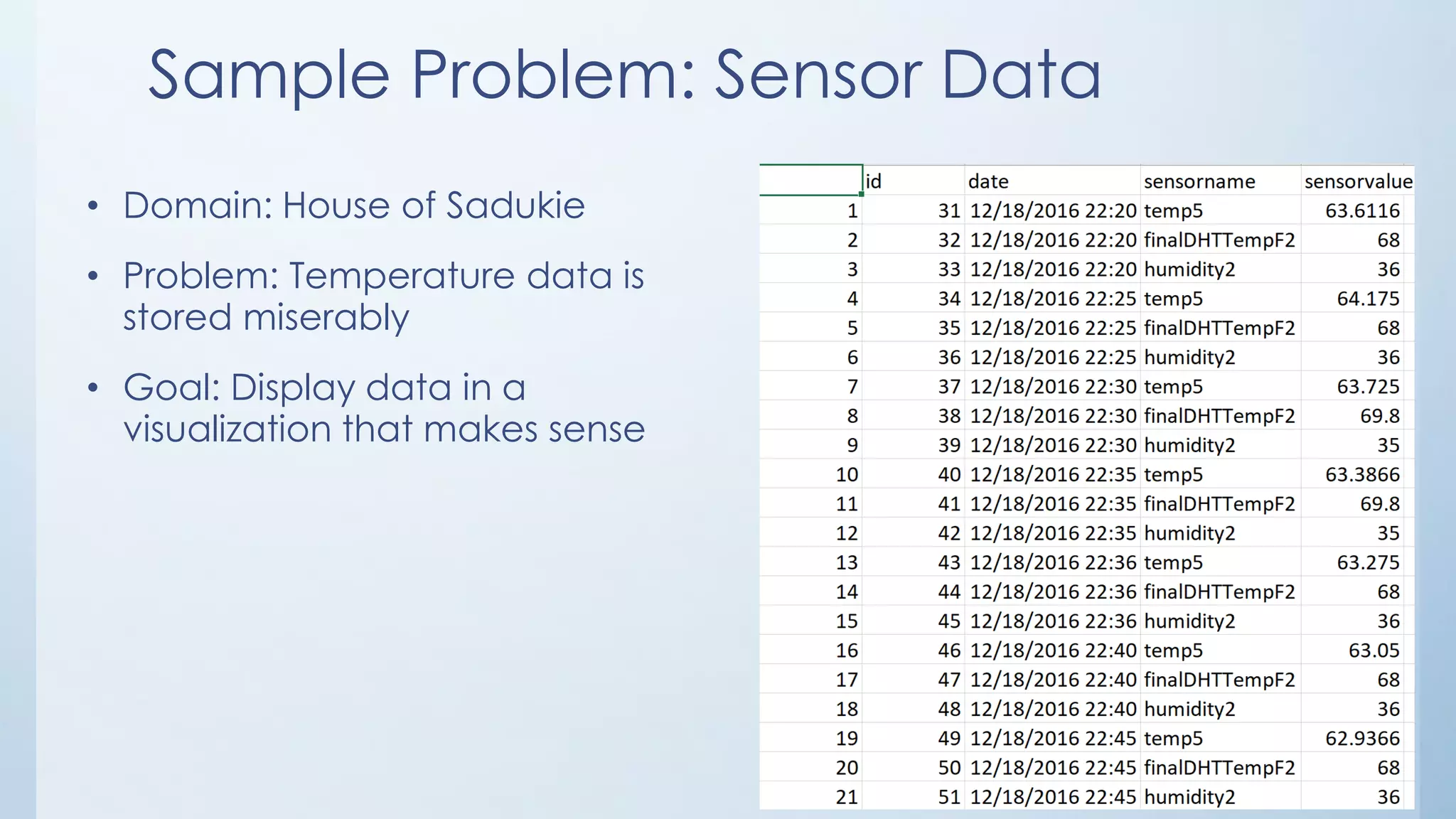 Sample Problem: Sensor Data

• Domain: House of Sadukie

• Problem: Temperature data is stored miserably

• Goal: Display data in a visualization that makes sense

| | id | date | sensorname | sensorvalue |
|---|---|---|---|---|
| 1 | 31 | 12/18/2016 22:20 | temp5 | 63.6116 |
| 2 | 32 | 12/18/2016 22:20 | finalDHTTempF2 | 68 |
| 3 | 33 | 12/18/2016 22:20 | humidity2 | 36 |
| 4 | 34 | 12/18/2016 22:25 | temp5 | 64.175 |
| 5 | 35 | 12/18/2016 22:25 | finalDHTTempF2 | 68 |
| 6 | 36 | 12/18/2016 22:25 | humidity2 | 36 |
| 7 | 37 | 12/18/2016 22:30 | temp5 | 63.725 |
| 8 | 38 | 12/18/2016 22:30 | finalDHTTempF2 | 69.8 |
| 9 | 39 | 12/18/2016 22:30 | humidity2 | 35 |
| 10 | 40 | 12/18/2016 22:35 | temp5 | 63.3866 |
| 11 | 41 | 12/18/2016 22:35 | finalDHTTempF2 | 69.8 |
| 12 | 42 | 12/18/2016 22:35 | humidity2 | 35 |
| 13 | 43 | 12/18/2016 22:36 | temp5 | 63.275 |
| 14 | 44 | 12/18/2016 22:36 | finalDHTTempF2 | 68 |
| 15 | 45 | 12/18/2016 22:36 | humidity2 | 36 |
| 16 | 46 | 12/18/2016 22:40 | temp5 | 63.05 |
| 17 | 47 | 12/18/2016 22:40 | finalDHTTempF2 | 68 |
| 18 | 48 | 12/18/2016 22:40 | humidity2 | 36 |
| 19 | 49 | 12/18/2016 22:45 | temp5 | 62.9366 |
| 20 | 50 | 12/18/2016 22:45 | finalDHTTempF2 | 68 |
| 21 | 51 | 12/18/2016 22:45 | humidity2 | 36 |